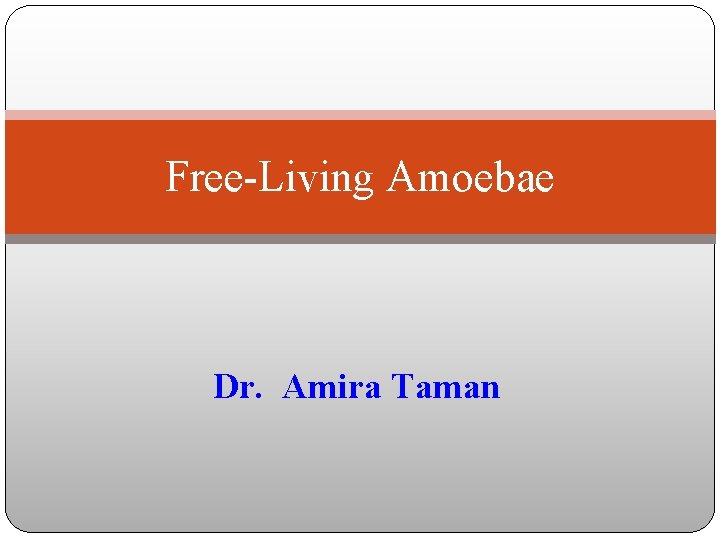 Free-Living Amoebae

Dr. Amira Taman